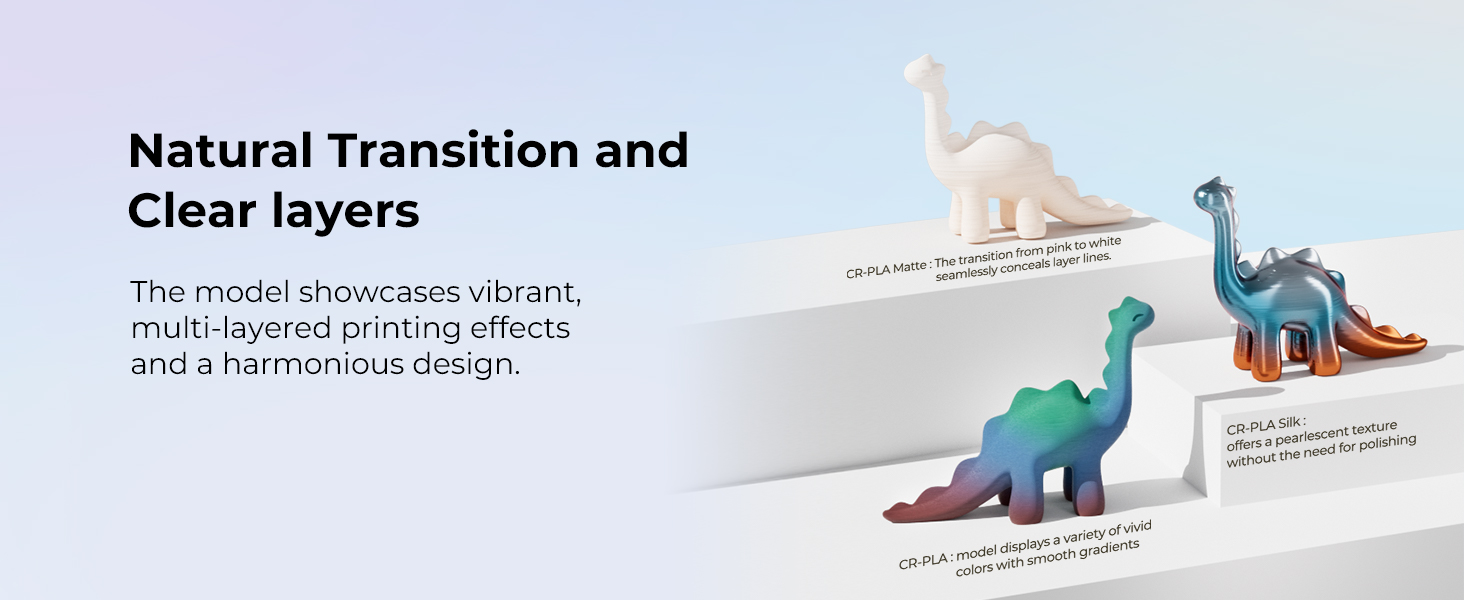 Natural Transition and Clear layers

The model showcases vibrant, multi-layered printing effects and a harmonious design.

CR-PLA Matte : The transition from pink to white seamlessly conceals layer lines.

CR-PLA Silk : offers a pearlescent texture without the need for polishing

CR-PLA : model displays a variety of vivid colors with smooth gradients